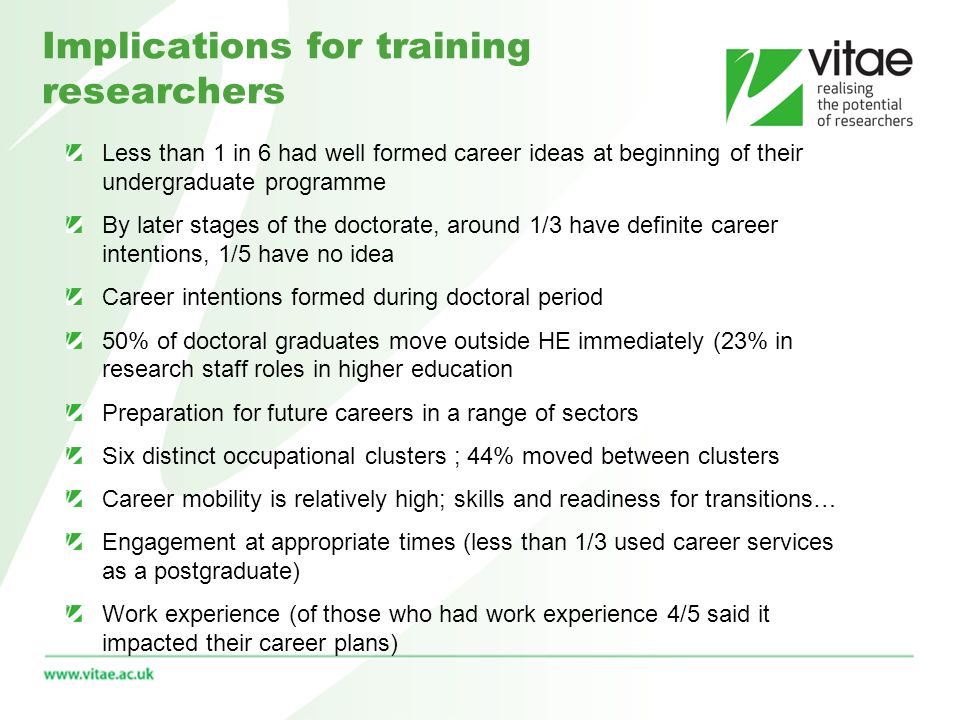 Implications for training researchers

vitae
realising the potential of researchers

Less than 1 in 6 had well formed career ideas at beginning of their undergraduate programme

By later stages of the doctorate, around 1/3 have definite career intentions, 1/5 have no idea

Career intentions formed during doctoral period

50% of doctoral graduates move outside HE immediately (23% in research staff roles in higher education

Preparation for future careers in a range of sectors

Six distinct occupational clusters ; 44% moved between clusters

Career mobility is relatively high; skills and readiness for transitions…

Engagement at appropriate times (less than 1/3 used career services as a postgraduate)

Work experience (of those who had work experience 4/5 said it impacted their career plans)

www.vitae.ac.uk